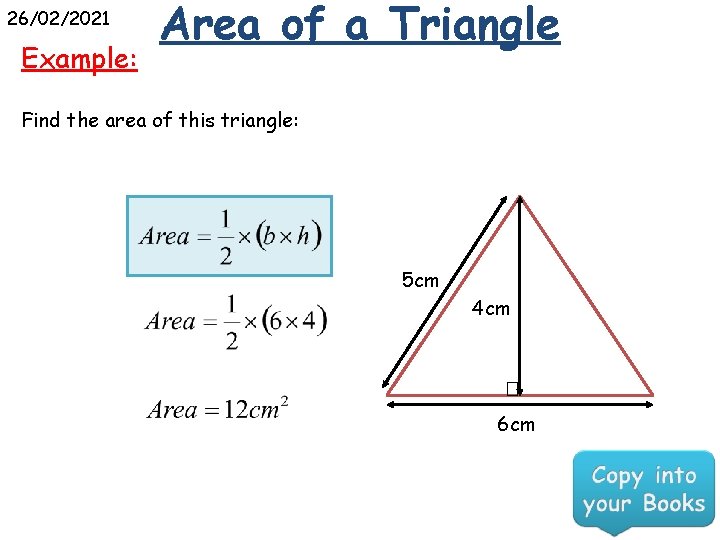 26/02/2021

Area of a Triangle

Example:

Find the area of this triangle:

$Area = \frac{1}{2} \times (b \times h)$

$Area = \frac{1}{2} \times (6 \times 4)$

$Area = 12cm^2$

5cm

4cm

6cm

Copy into your Books